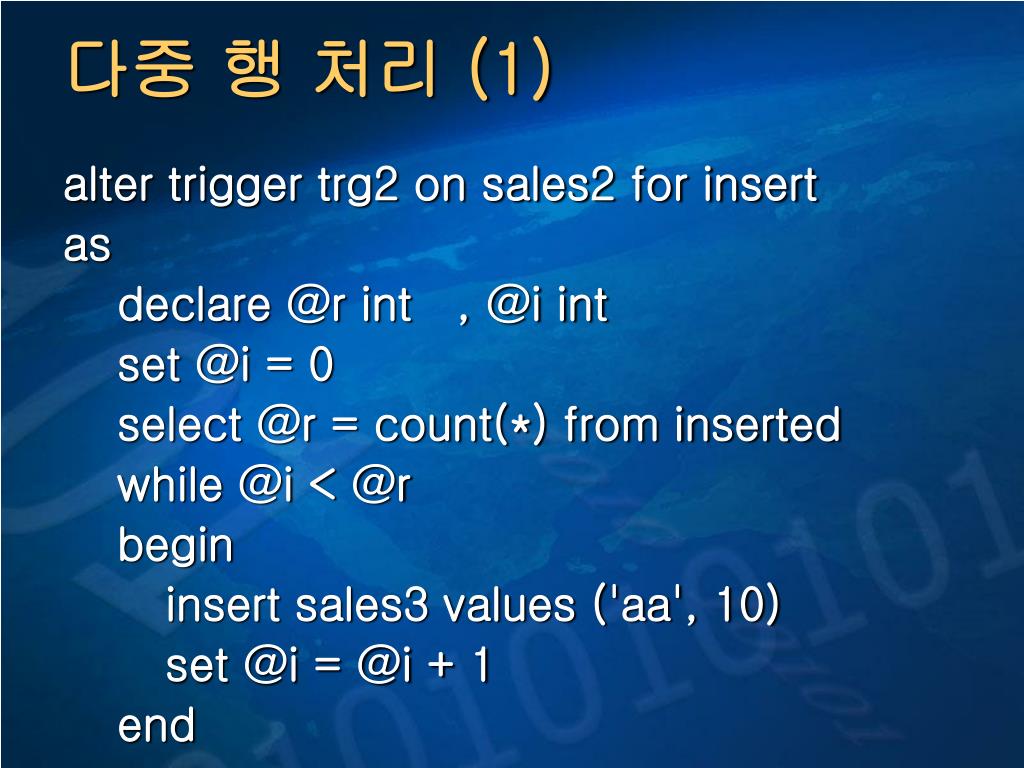 다중 행 처리 (1)

alter trigger trg2 on sales2 for insert
as
declare @r int , @i int
set @i = 0
select @r = count(*) from inserted
while @i < @r
begin
insert sales3 values ('aa', 10)
set @i = @i + 1
end